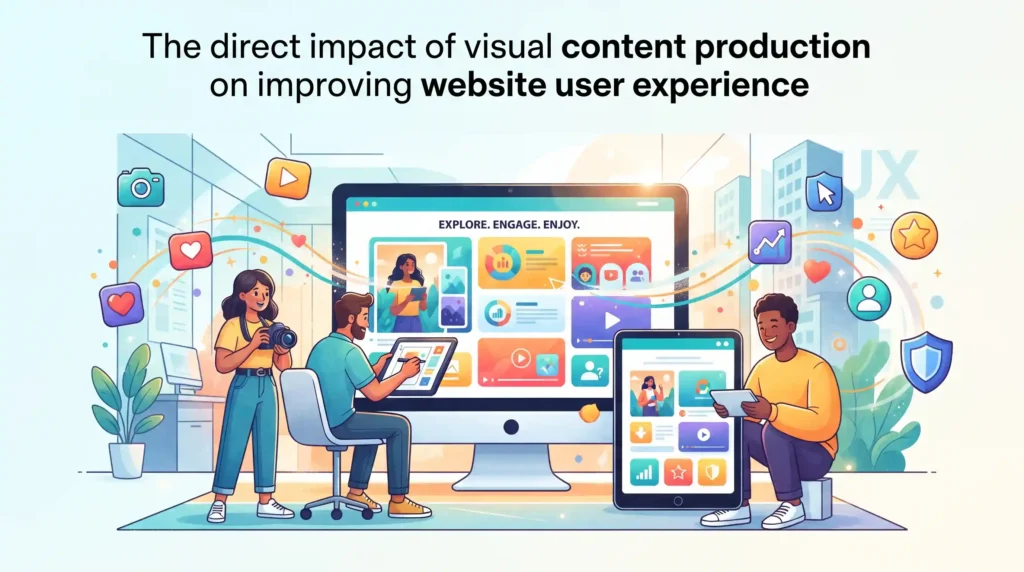 The direct impact of visual content production on improving website user experience

EXPLORE. ENGAGE. ENJOY.

UX